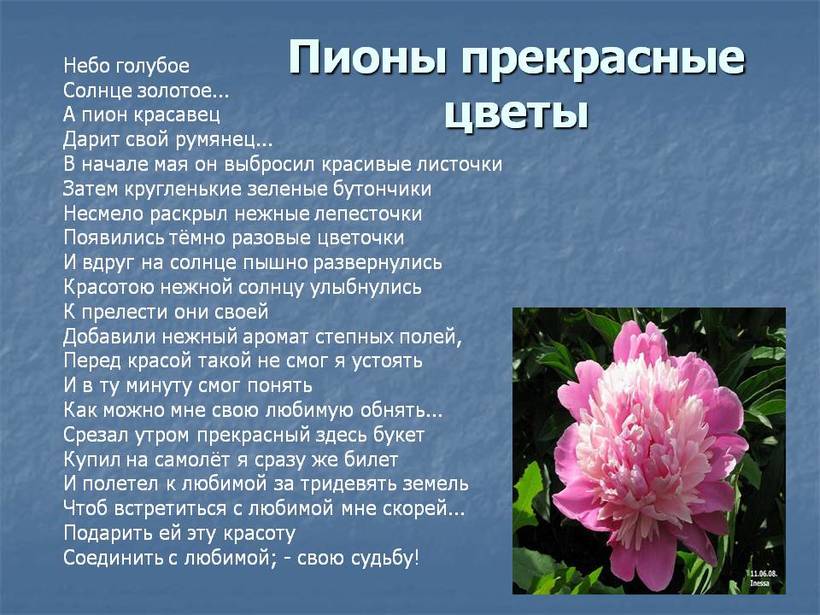 Пионы прекрасные цветы

Небо голубое
Солнце золотое...
А пион красавец
Дарит свой румянец...
В начале мая он выбросил красивые листочки
Затем кругленькие зеленые бутончики
Несмело раскрыл нежные лепесточки
Появились тёмно разовые цветочки
И вдруг на солнце пышно развернулись
Красотою нежной солнцу улыбнулись
К прелести они своей
Добавили нежный аромат степных полей,
Перед красой такой не смог я устоять
И в ту минуту смог понять
Как можно мне свою любимую обнять...
Срезал утром прекрасный здесь букет
Купил на самолёт я сразу же билет
И полетел к любимой за тридевять земель
Чтоб встретиться с любимой мне скорей...
Подарить ей эту красоту
Соединить с любимой; - свою судьбу!

11.06.08.
Inessa